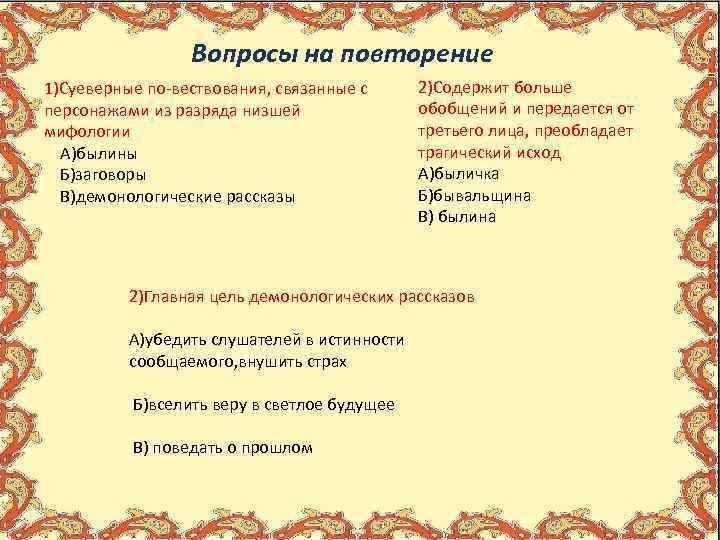 Вопросы на повторение

1)Суеверные по-вествования, связанные с персонажами из разряда низшей мифологии
А)былины
Б)заговоры
В)демонологические рассказы

2)Содержит больше обобщений и передается от третьего лица, преобладает трагический исход
А)быличка
Б)бывальщина
В) былина

2)Главная цель демонологических рассказов

А)убедить слушателей в истинности сообщаемого,внушить страх

Б)вселить веру в светлое будущее

В) поведать о прошлом